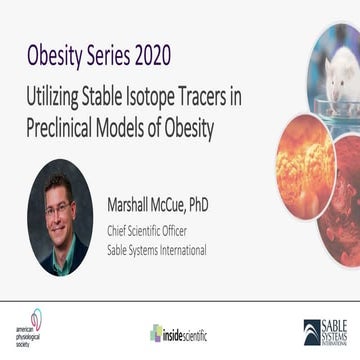 Obesity Series 2020

Utilizing Stable Isotope Tracers in Preclinical Models of Obesity

Marshall McCue, PhD

Chief Scientific Officer
Sable Systems International

american physiological society

insidescientific

SABLE SYSTEMS INTERNATIONAL